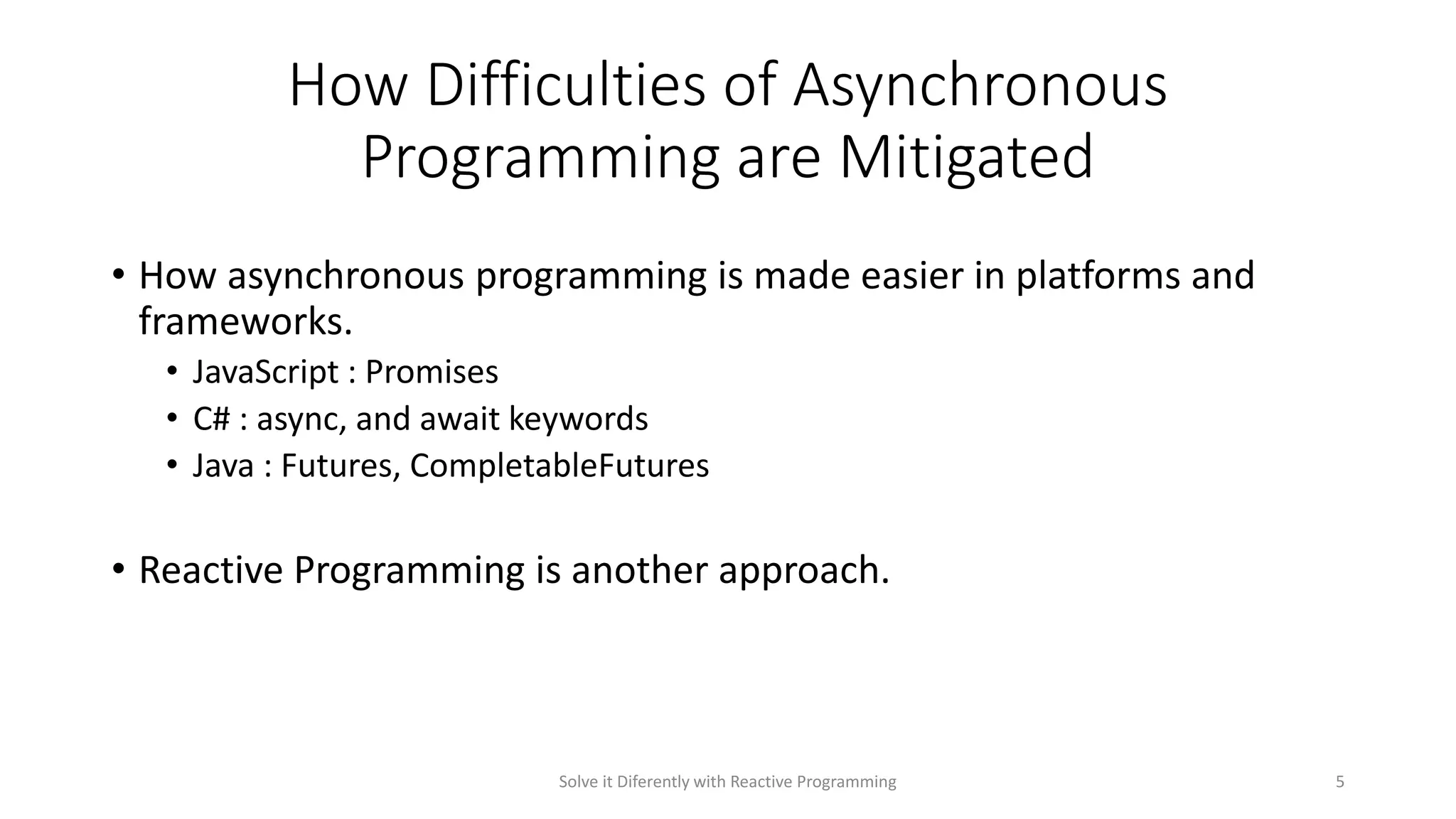 How Difficulties of Asynchronous Programming are Mitigated

• How asynchronous programming is made easier in platforms and frameworks.
  • JavaScript : Promises
  • C# : async, and await keywords
  • Java : Futures, CompletableFutures

• Reactive Programming is another approach.

Solve it Diferently with Reactive Programming

5